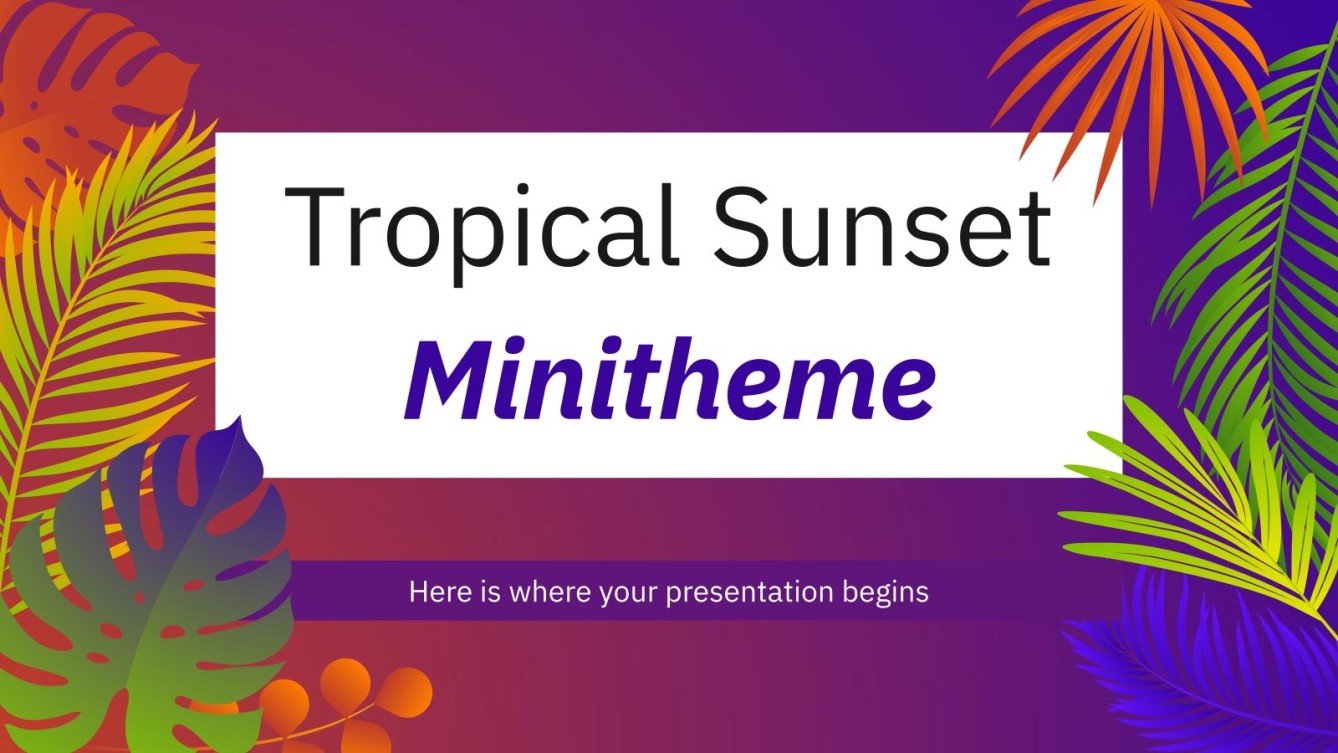 Tropical Sunset
Minitheme

Here is where your presentation begins